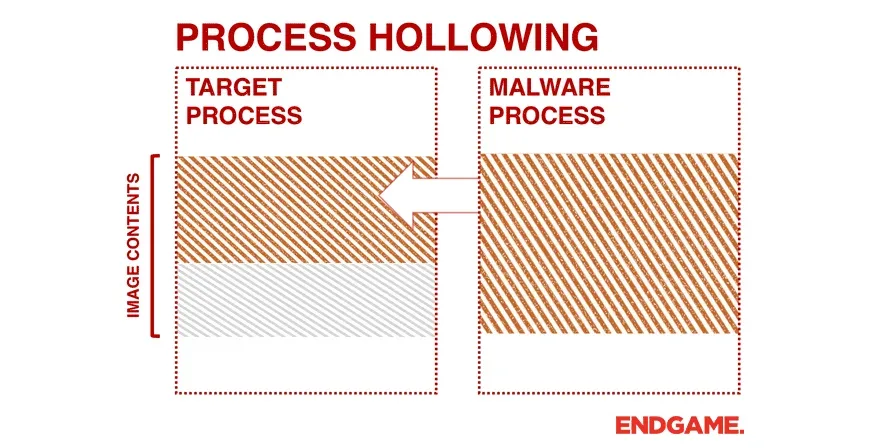 PROCESS HOLLOWING

TARGET PROCESS

MALWARE PROCESS

IMAGE CONTENTS

ENDGAME.